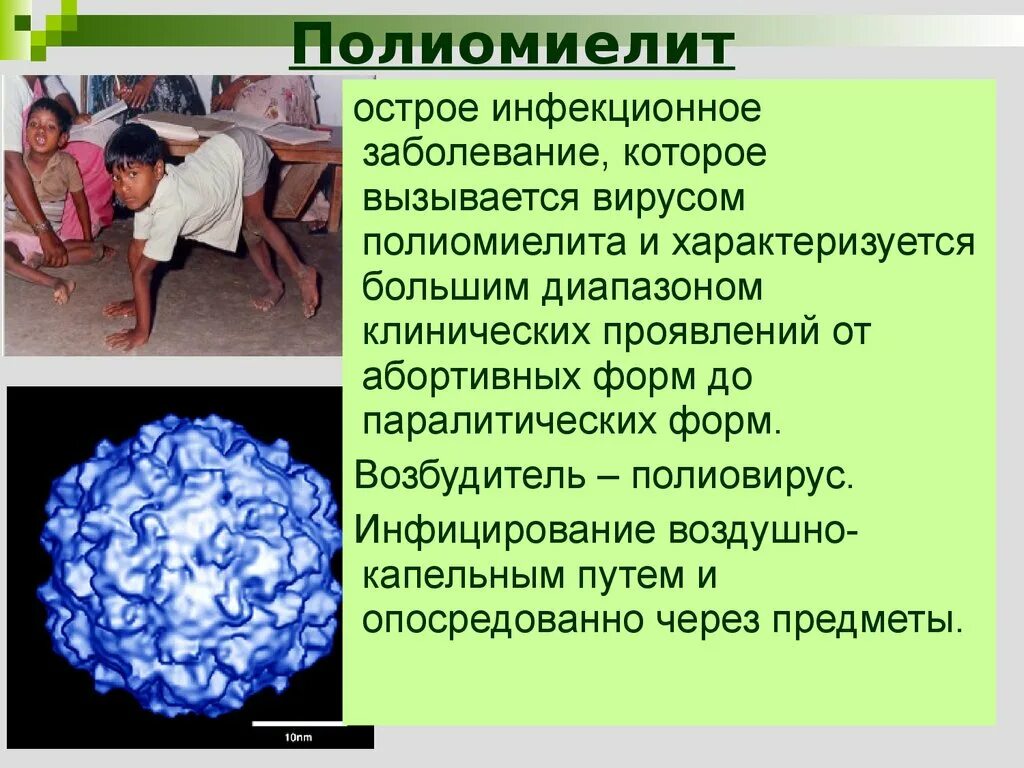 Полиомиелит

острое инфекционное заболевание, которое вызывается вирусом полиомиелита и характеризуется большим диапазоном клинических проявлений от абортивных форм до паралитических форм.

Возбудитель – полиовирус.

Инфицирование воздушно-капельным путем и опосредованно через предметы.

10nm